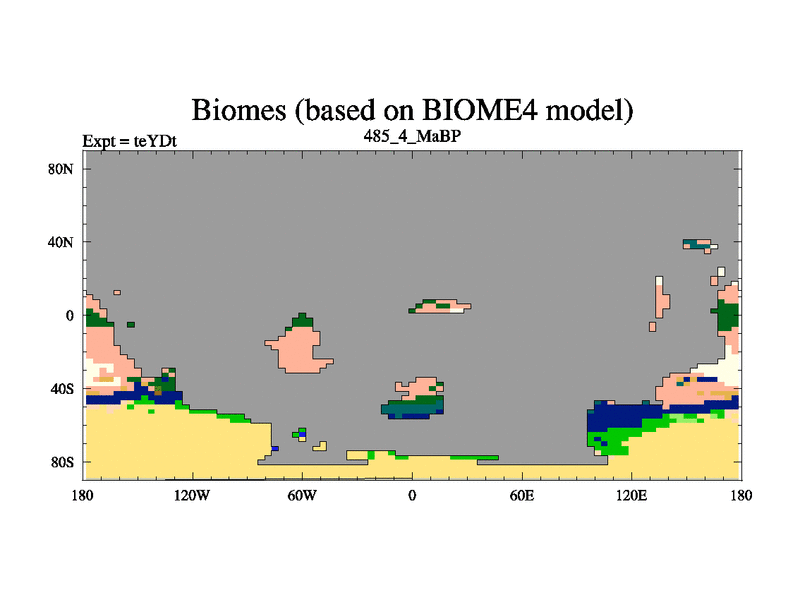 Biomes (based on BIOME4 model)

Expt = teYDt

485_4_MaBP

80N
40N
0
40S
80S

180
120W
60W
0
60E
120E
180